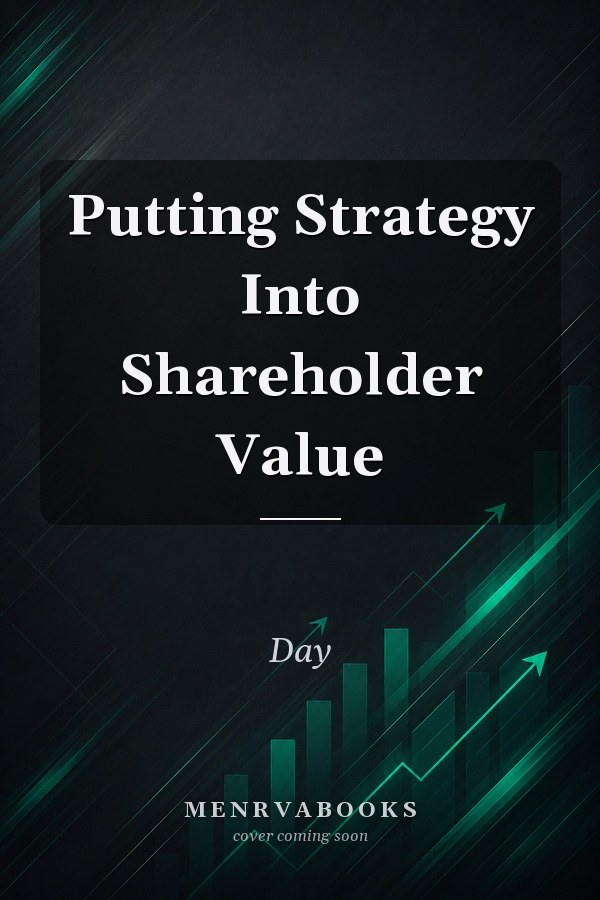 Putting Strategy Into Shareholder Value

Day

MENRVABOOKS
cover coming soon